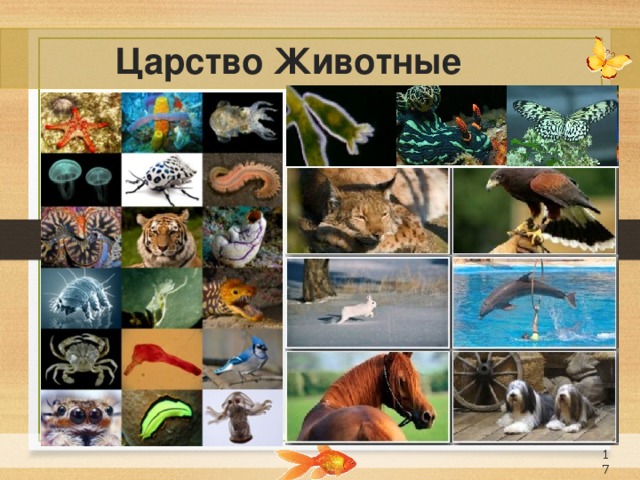 Царство Животные

17